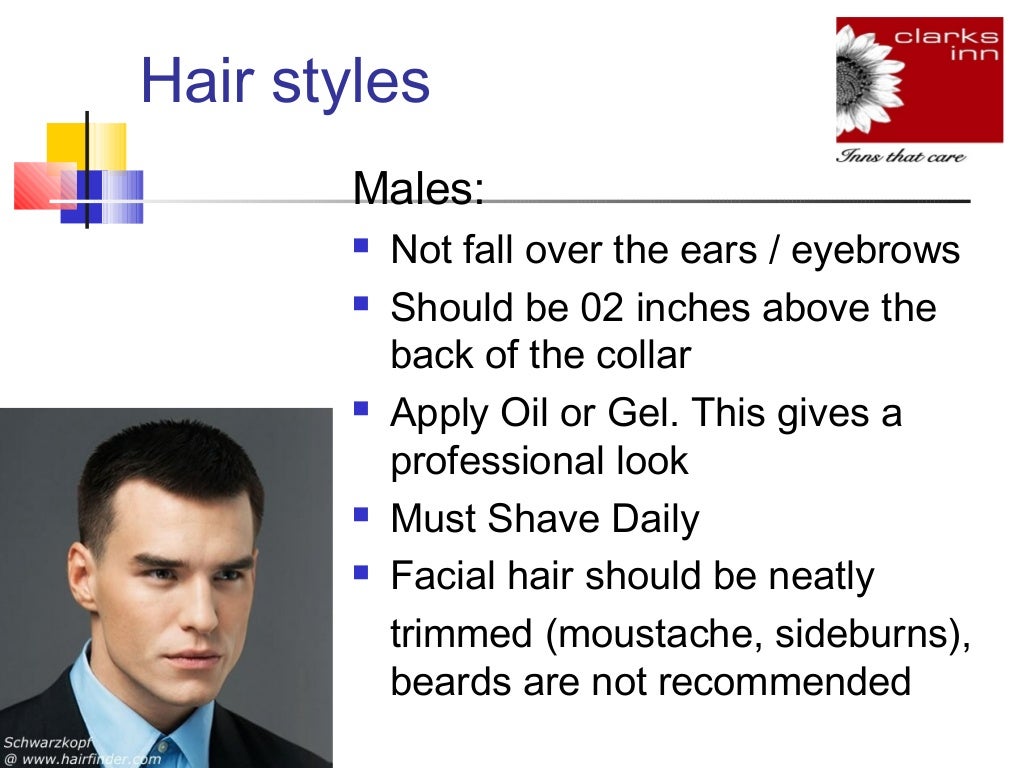 Hair styles

clarks inn

Inns that care

Males:

- Not fall over the ears / eyebrows
- Should be 02 inches above the back of the collar
- Apply Oil or Gel. This gives a professional look
- Must Shave Daily
- Facial hair should be neatly trimmed (moustache, sideburns), beards are not recommended

Schwarzkopf
@ www.hairfinder.com